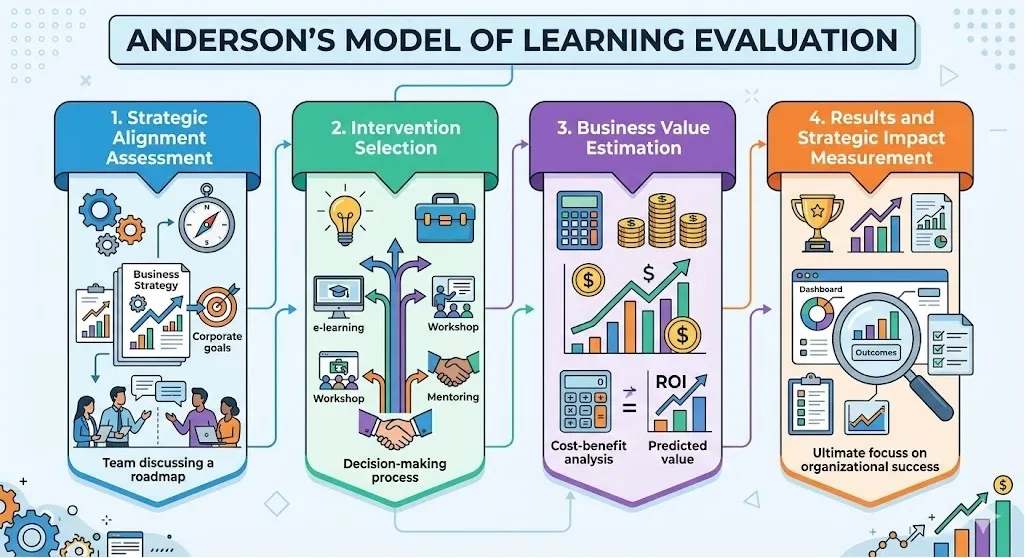 ANDERSON'S MODEL OF LEARNING EVALUATION

1. Strategic Alignment Assessment

Business Strategy

Corporate goals

Team discussing a roadmap

2. Intervention Selection

e-learning

Workshop

Workshop

Mentoring

Decision-making process

3. Business Value Estimation

$

$

$

ROI

=

Cost-benefit analysis

Predicted value

4. Results and Strategic Impact Measurement

Dashboard

Outcomes

Ultimate focus on organizational success

$